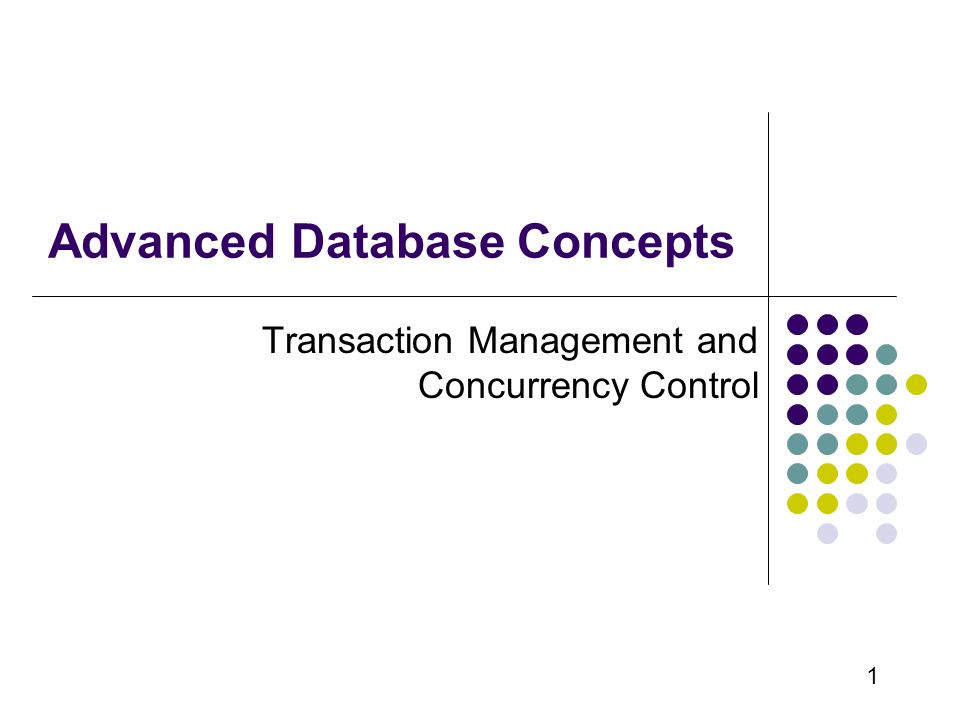 Advanced Database Concepts

Transaction Management and Concurrency Control

1